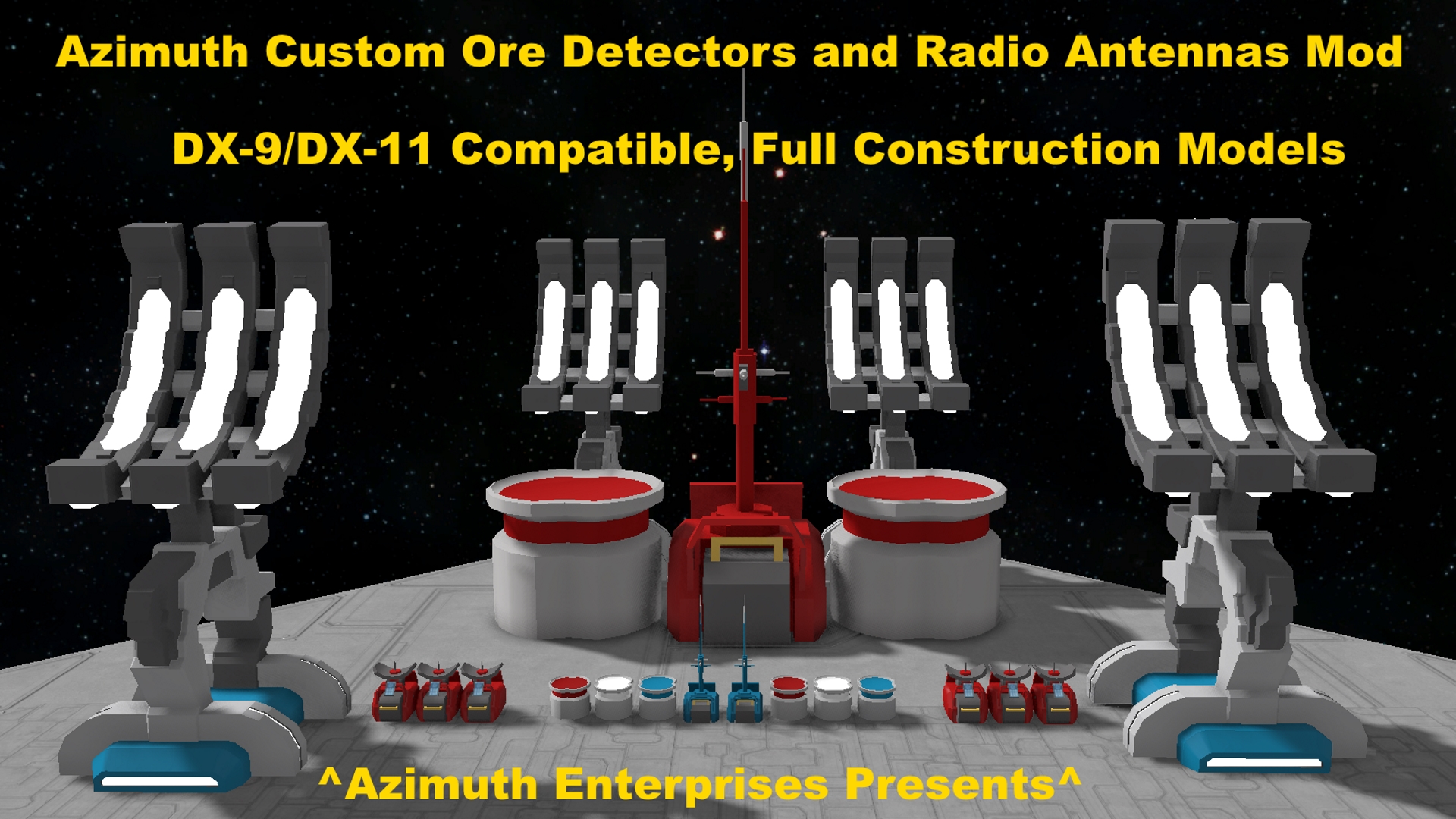 Azimuth Custom Ore Detectors and Radio Antennas Mod

DX-9/DX-11 Compatible, Full Construction Models

^Azimuth Enterprises Presents^